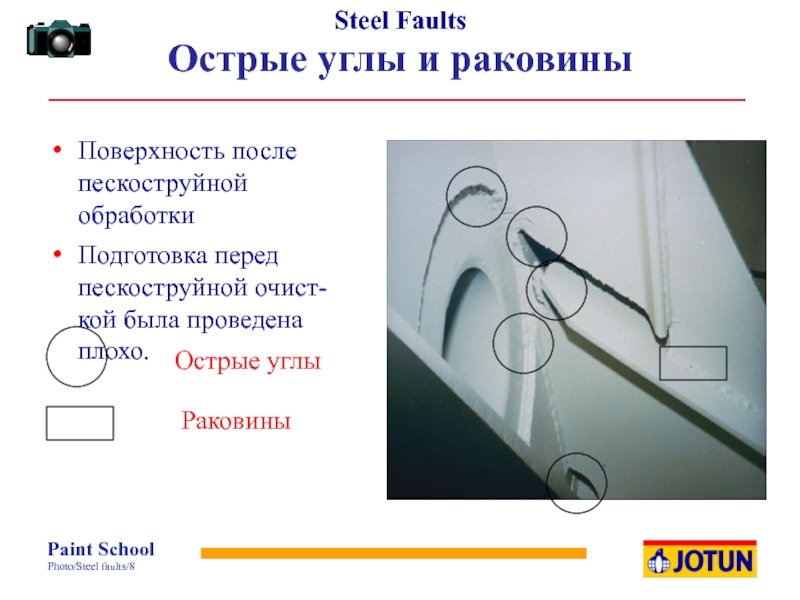 Steel Faults
Острые углы и раковины

• Поверхность после пескоструйной обработки
• Подготовка перед пескоструйной очисткой была проведена плохо.

Острые углы

Раковины

Paint School
Photo/Steel faults/8

JOTUN